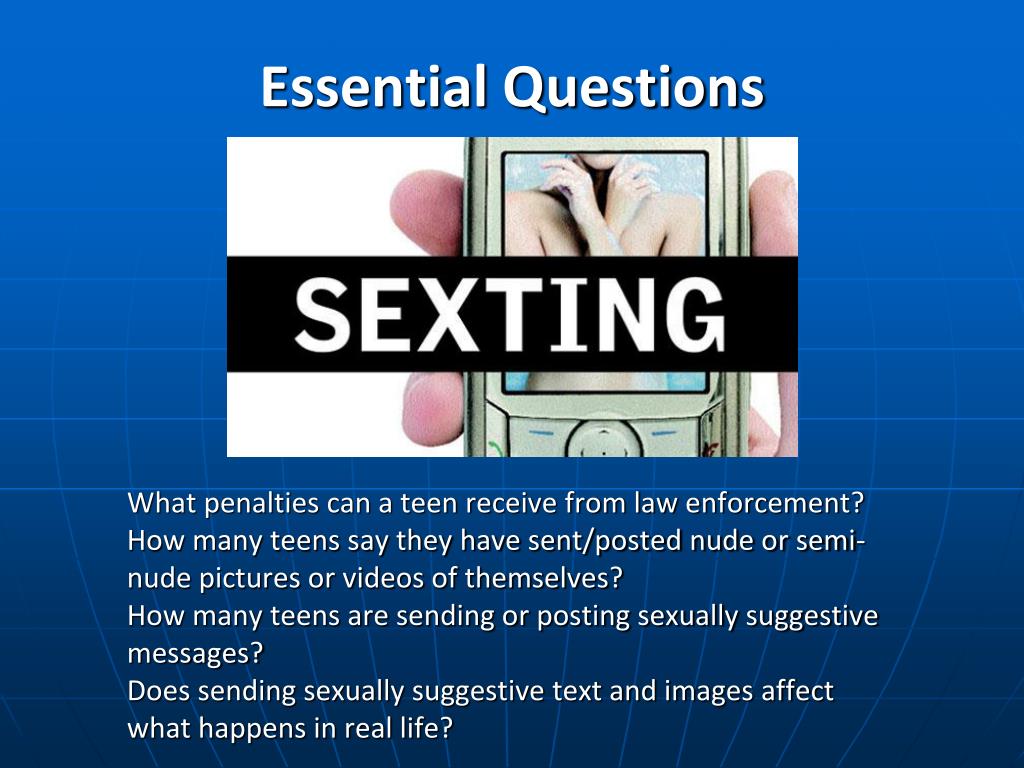 Essential Questions

SEXTING

What penalties can a teen receive from law enforcement?
How many teens say they have sent/posted nude or semi-nude pictures or videos of themselves?
How many teens are sending or posting sexually suggestive messages?
Does sending sexually suggestive text and images affect what happens in real life?